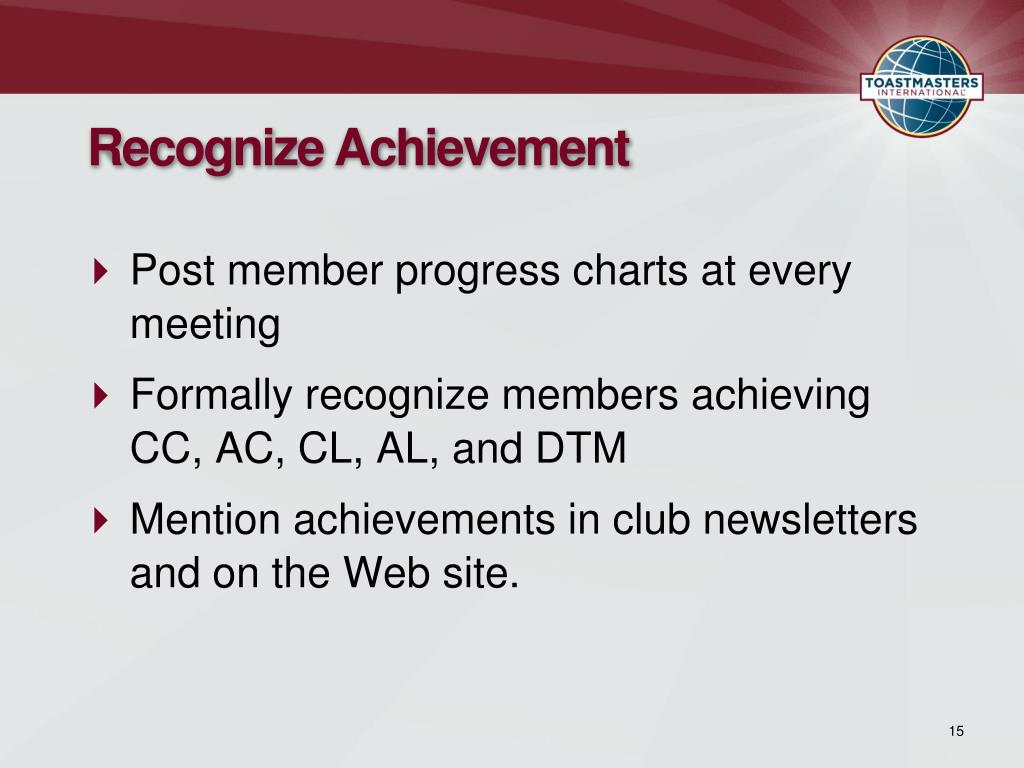 TOASTMASTERS INTERNATIONAL

Recognize Achievement

Post member progress charts at every meeting

Formally recognize members achieving CC, AC, CL, AL, and DTM

Mention achievements in club newsletters and on the Web site.

15